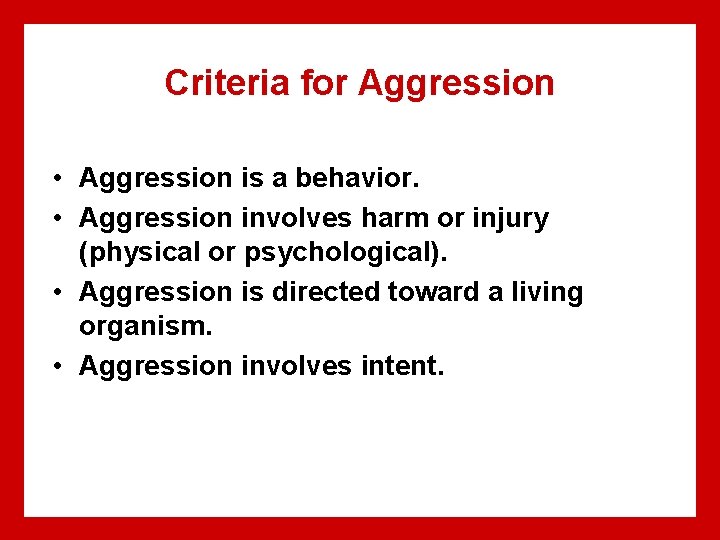 Criteria for Aggression

• Aggression is a behavior.
• Aggression involves harm or injury (physical or psychological).
• Aggression is directed toward a living organism.
• Aggression involves intent.